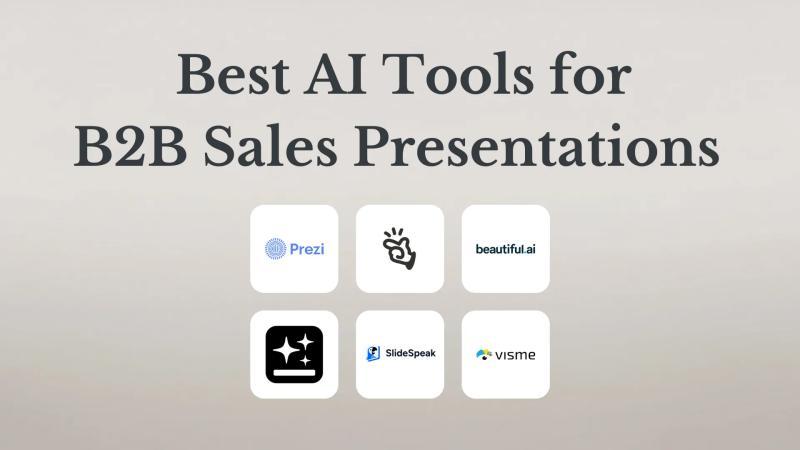 Best AI Tools for B2B Sales Presentations

Prezi

beautiful.ai

SlideSpeak

visme